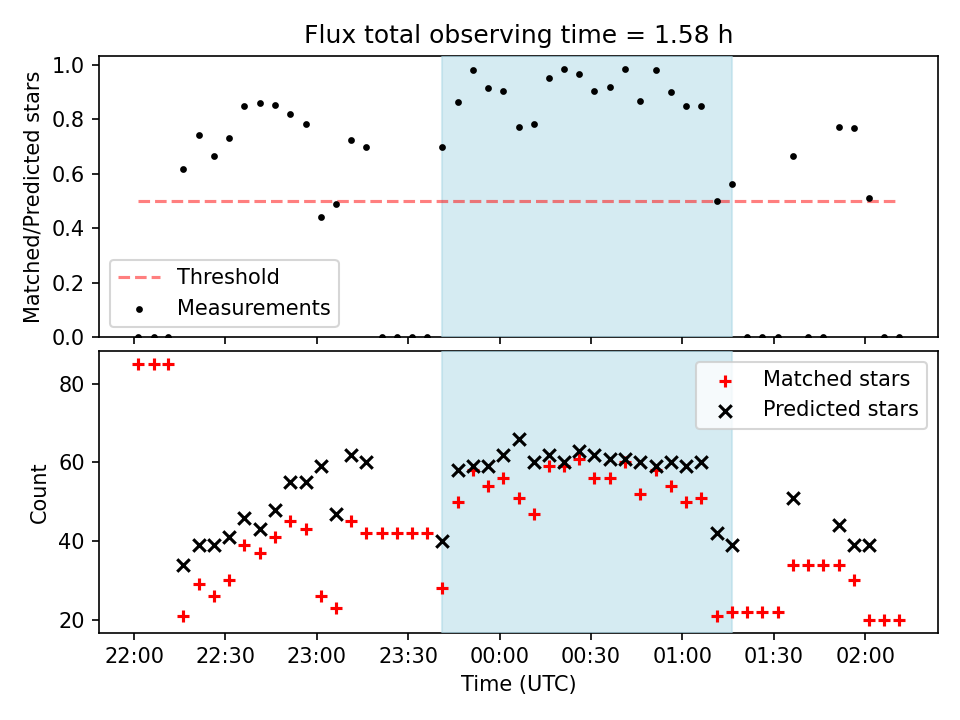 Flux total observing time = 1.58 h

Matched/Predicted stars

1.0
0.8
0.6
0.4
0.2
0.0

Threshold
Measurements

Count

80
60
40
20

Matched stars
Predicted stars

22:00
22:30
23:00
23:30
00:00
00:30
01:00
01:30
02:00

Time (UTC)